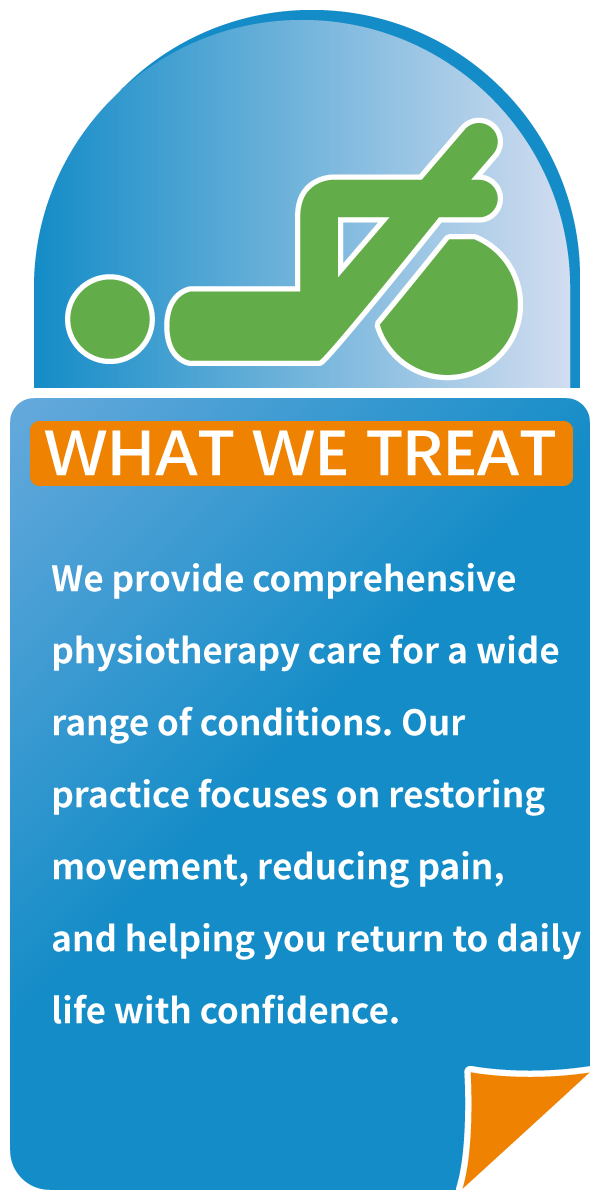 WHAT WE TREAT

We provide comprehensive physiotherapy care for a wide range of conditions. Our practice focuses on restoring movement, reducing pain, and helping you return to daily life with confidence.